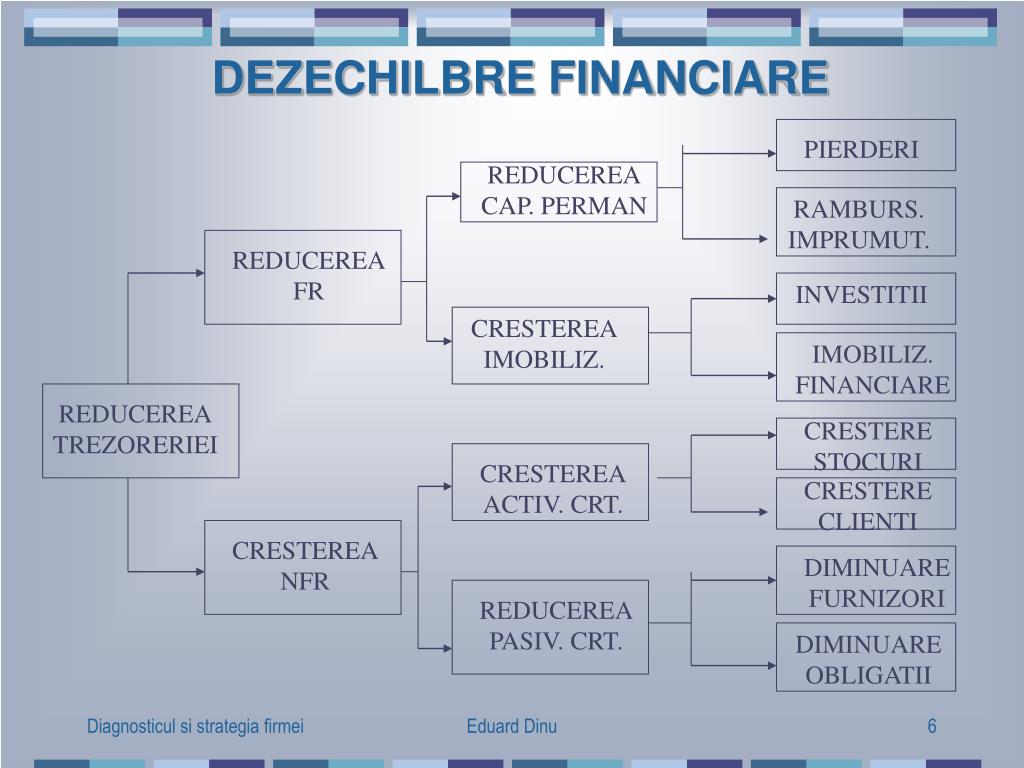 DEZECHILBRE FINANCIARE

REDUCEREA TREZORERIEI

REDUCEREA FR

CRESTEREA NFR

REDUCEREA CAP. PERMAN

CRESTEREA IMOBILIZ.

CRESTEREA ACTIV. CRT.

REDUCEREA PASIV. CRT.

PIERDERI

RAMBURS. IMPRUMUT.

INVESTITII

IMOBILIZ. FINANCIARE

CRESTERE STOCURI

CRESTERE CLIENTI

DIMINUARE FURNIZORI

DIMINUARE OBLIGATII

Diagnosticul si strategia firmei

Eduard Dinu

6